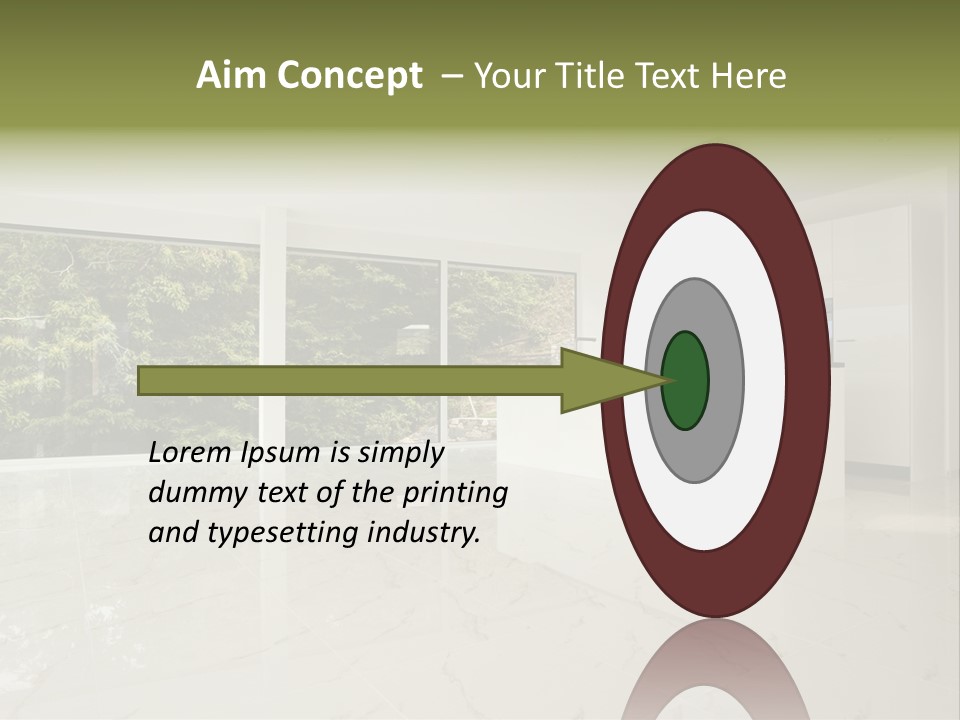 Aim Concept – Your Title Text Here

Lorem Ipsum is simply dummy text of the printing and typesetting industry.